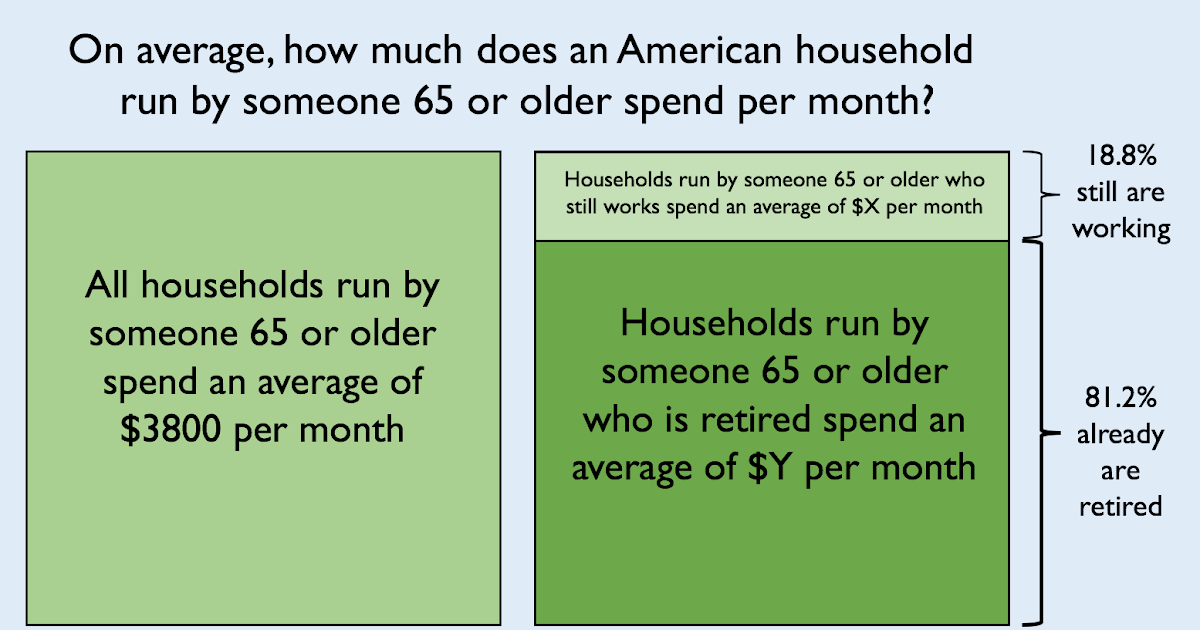 On average, how much does an American household run by someone 65 or older spend per month?

All households run by someone 65 or older spend an average of \$3800 per month

Households run by someone 65 or older who still works spend an average of \$X per month

18.8% still are working

Households run by someone 65 or older who is retired spend an average of \$Y per month

81.2% already are retired